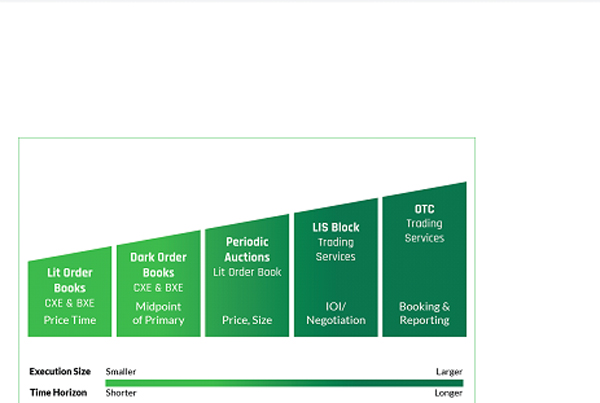 Lit Order Books
CXE & BXE
Price Time

Dark Order Books
CXE & BXE
Midpoint of Primary

Periodic Auctions
Lit Order Book
Price, Size

LIS Block
Trading Services
IOI/ Negotiation

OTC
Trading Services
Booking & Reporting

Execution Size Smaller Larger
Time Horizon Shorter Longer